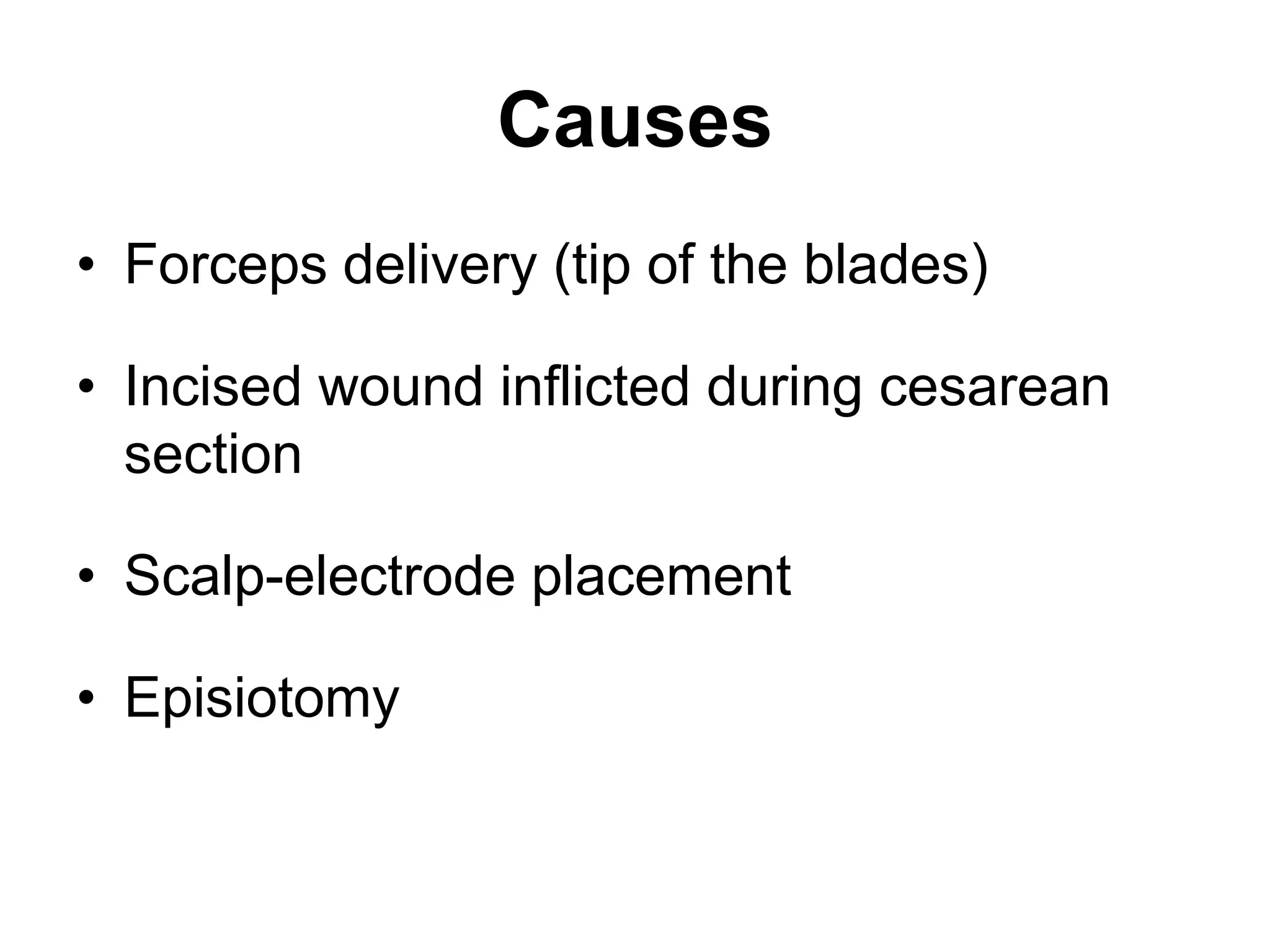 Causes

• Forceps delivery (tip of the blades)

• Incised wound inflicted during cesarean section

• Scalp-electrode placement

• Episiotomy